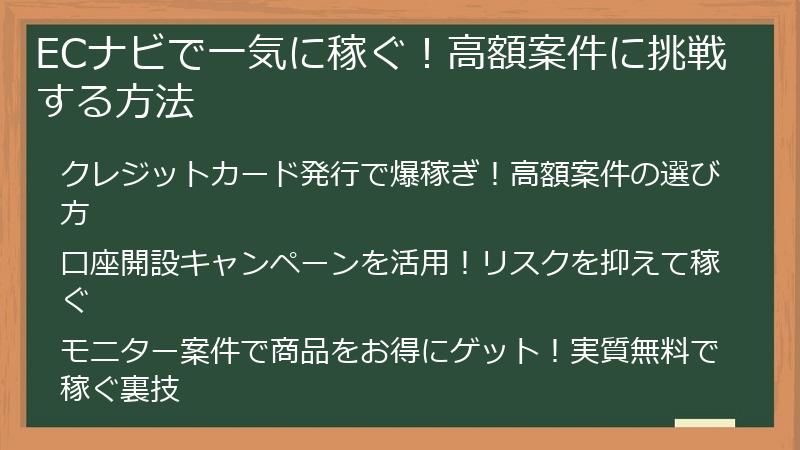 ECナビで一気に稼ぐ！高額案件に挑戦する方法

クレジットカード発行で爆稼ぎ！高額案件の選び方

口座開設キャンペーンを活用！リスクを抑えて稼ぐ

モニター案件で商品をお得にゲット！実質無料で稼ぐ裏技